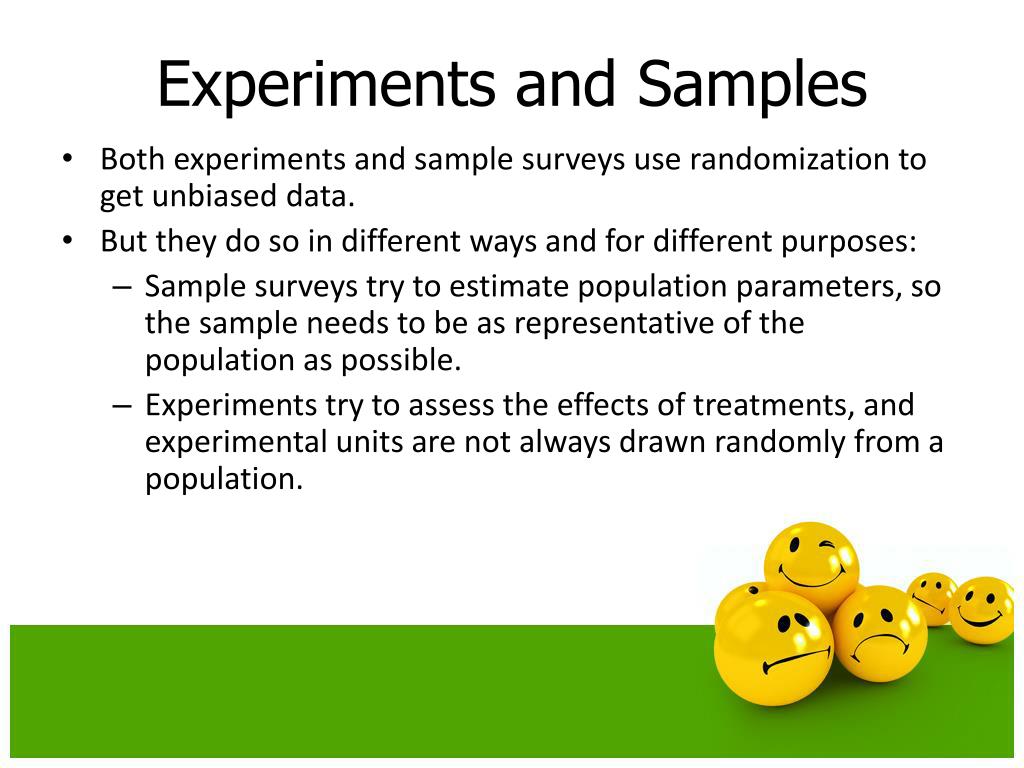 Experiments and Samples

• Both experiments and sample surveys use randomization to get unbiased data.
• But they do so in different ways and for different purposes:
  – Sample surveys try to estimate population parameters, so the sample needs to be as representative of the population as possible.
  – Experiments try to assess the effects of treatments, and experimental units are not always drawn randomly from a population.